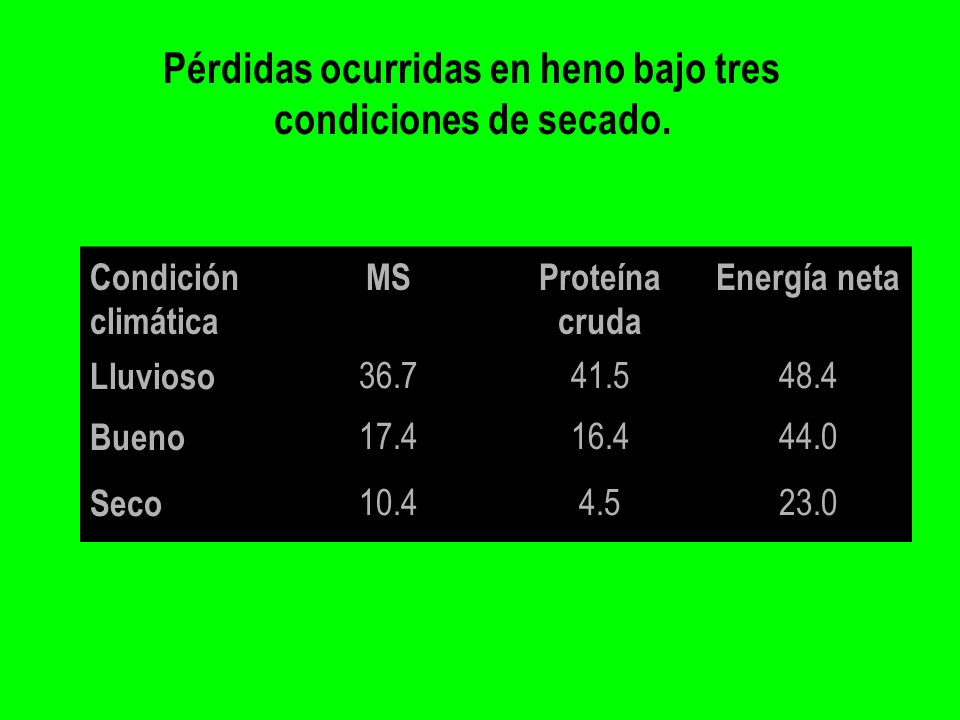 Pérdidas ocurridas en heno bajo tres condiciones de secado.

| Condición climática | MS | Proteína cruda | Energía neta |
|---|---|---|---|
| Lluvioso | 36.7 | 41.5 | 48.4 |
| Bueno | 17.4 | 16.4 | 44.0 |
| Seco | 10.4 | 4.5 | 23.0 |